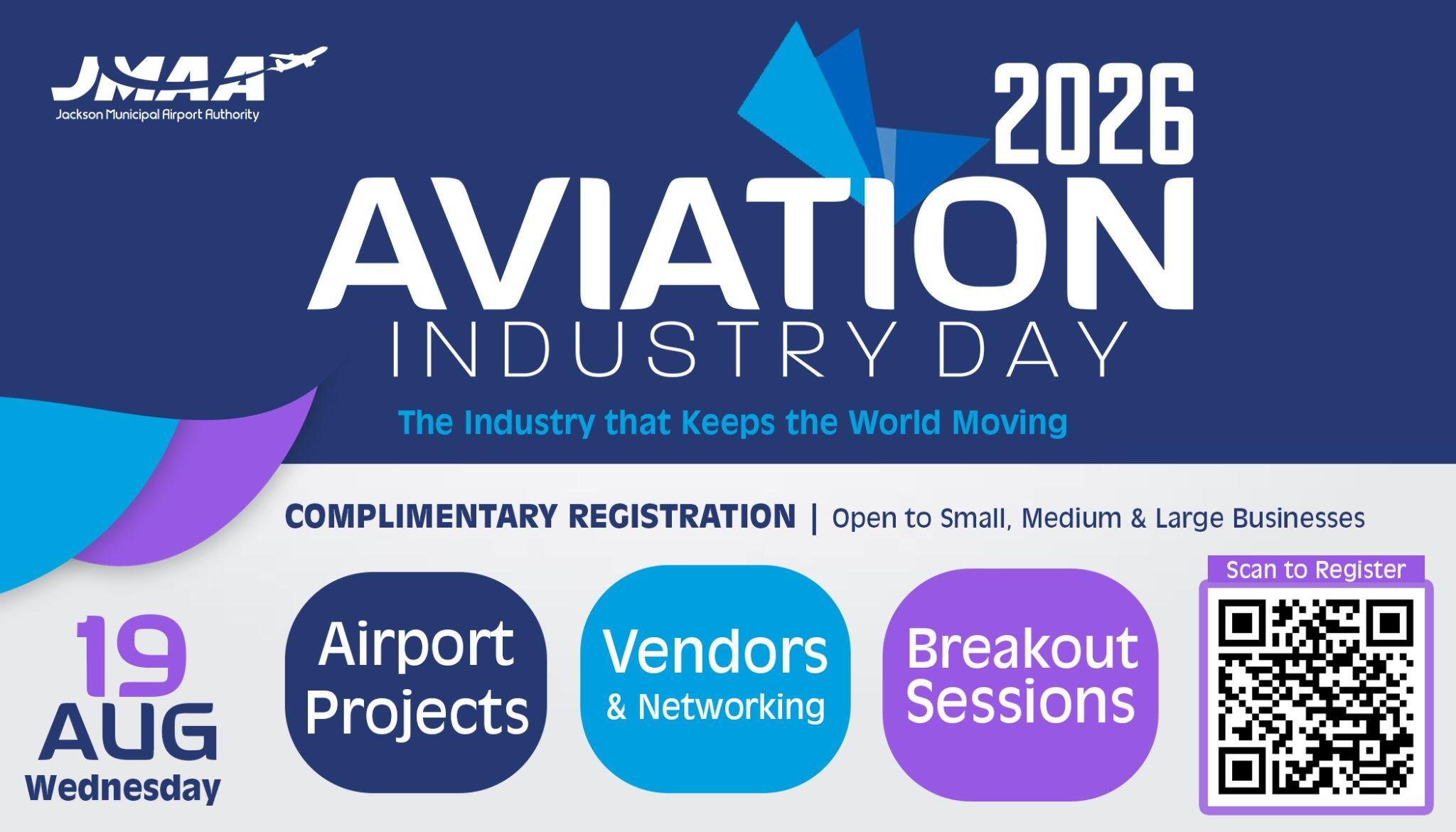 JMAA
Jackson Municipal Airport Authority

2026
AVIATION
INDUSTRY DAY

The Industry that Keeps the World Moving

COMPLIMENTARY REGISTRATION | Open to Small, Medium & Large Businesses

19
AUG
Wednesday

Airport Projects

Vendors & Networking

Breakout Sessions

Scan to Register